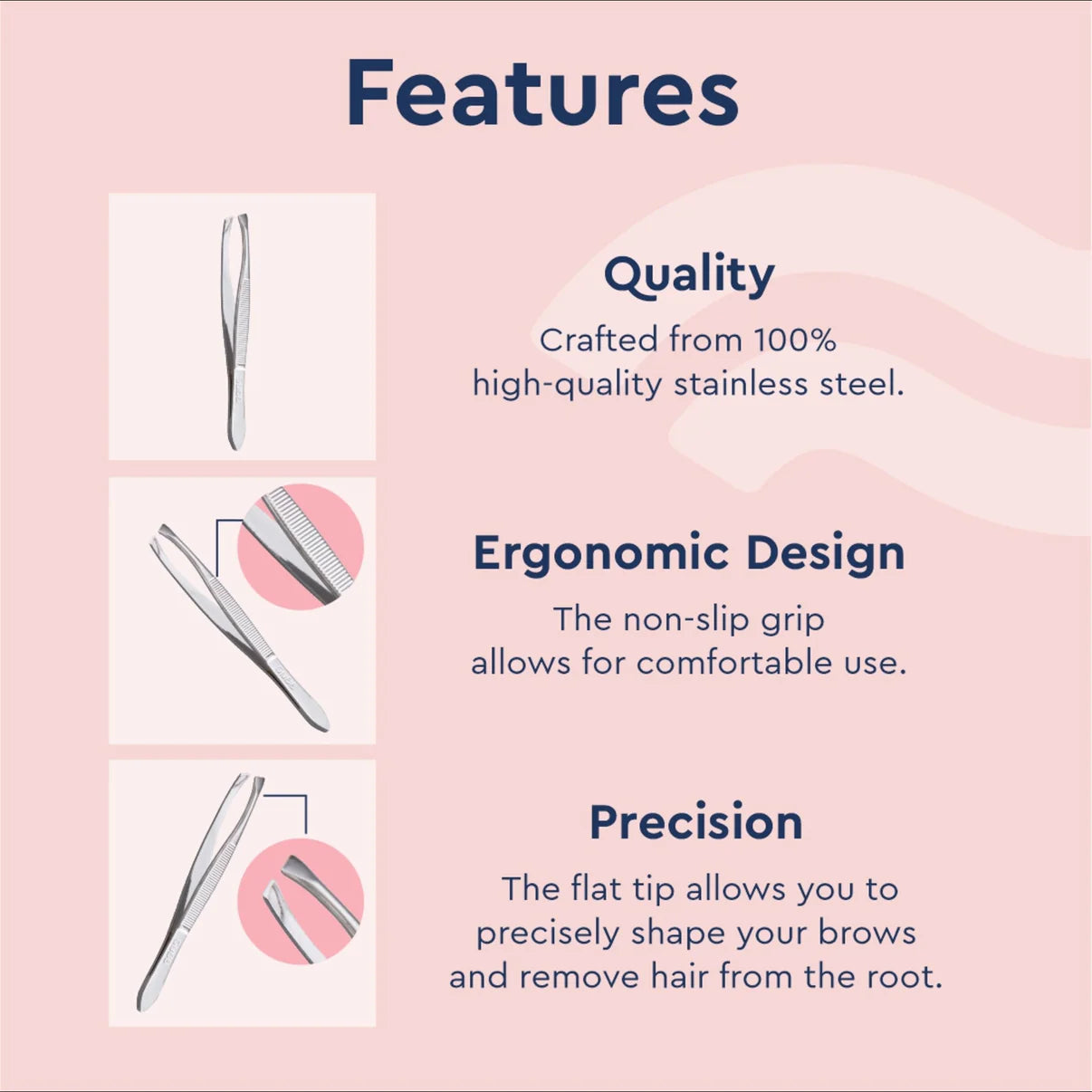 Features

Quality

Crafted from 100% high-quality stainless steel.

Ergonomic Design

The non-slip grip allows for comfortable use.

Precision

The flat tip allows you to precisely shape your brows and remove hair from the root.